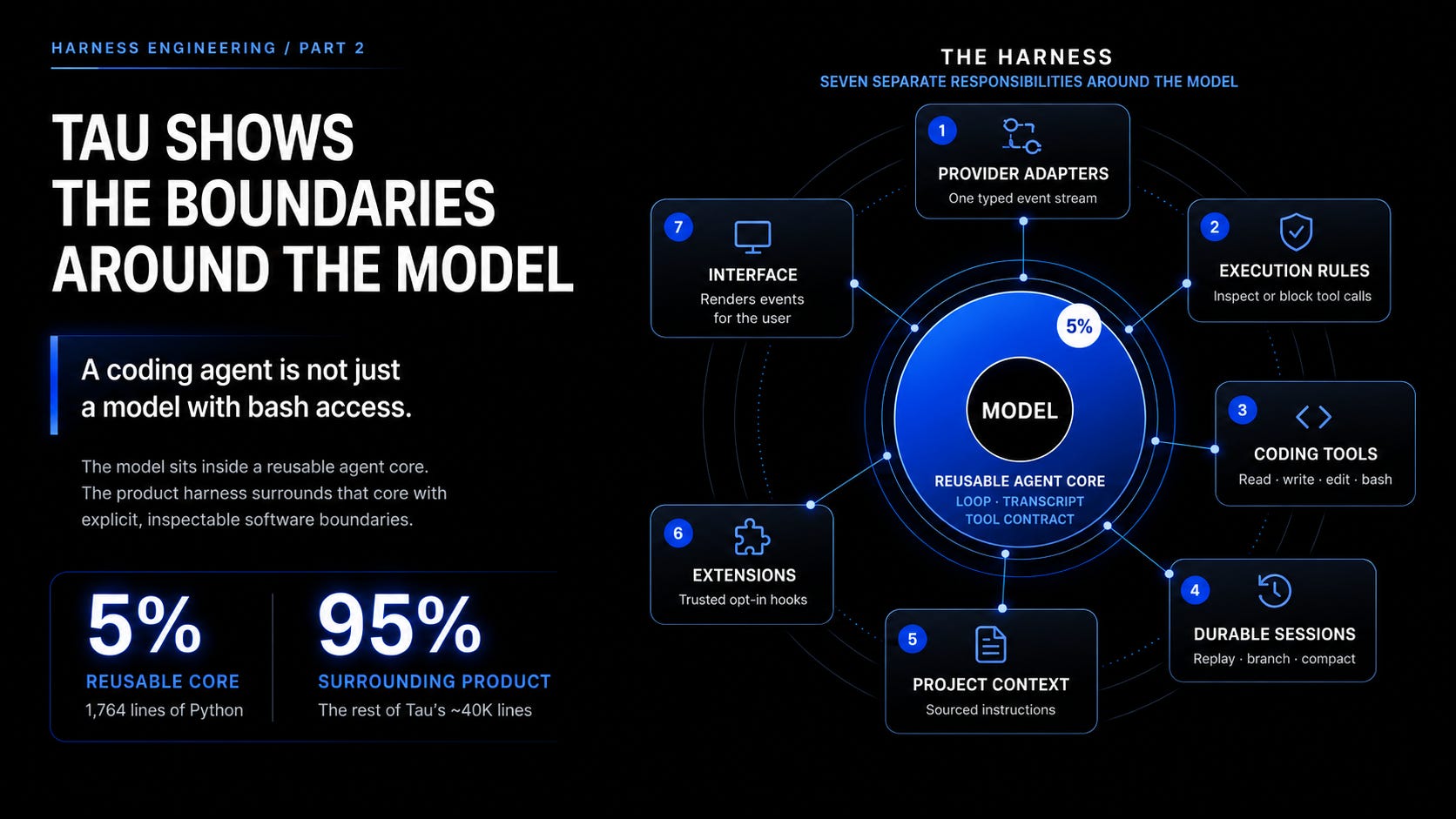 HARNESS ENGINEERING / PART 2

TAU SHOWS THE BOUNDARIES AROUND THE MODEL

A coding agent is not just a model with bash access.

The model sits inside a reusable agent core. The product harness surrounds that core with explicit, inspectable software boundaries.

5%
REUSABLE CORE
1,764 lines of Python

95%
SURROUNDING PRODUCT
The rest of Tau's ~40K lines

THE HARNESS
SEVEN SEPARATE RESPONSIBILITIES AROUND THE MODEL

1
PROVIDER ADAPTERS
One typed event stream

2
EXECUTION RULES
Inspect or block tool calls

3
CODING TOOLS
Read · write · edit · bash

4
DURABLE SESSIONS
Replay · branch · compact

5
PROJECT CONTEXT
Sourced instructions

6
EXTENSIONS
Trusted opt-in hooks

7
INTERFACE
Renders events for the user

5%
MODEL
REUSABLE AGENT CORE
LOOP · TRANSCRIPT
TOOL CONTRACT